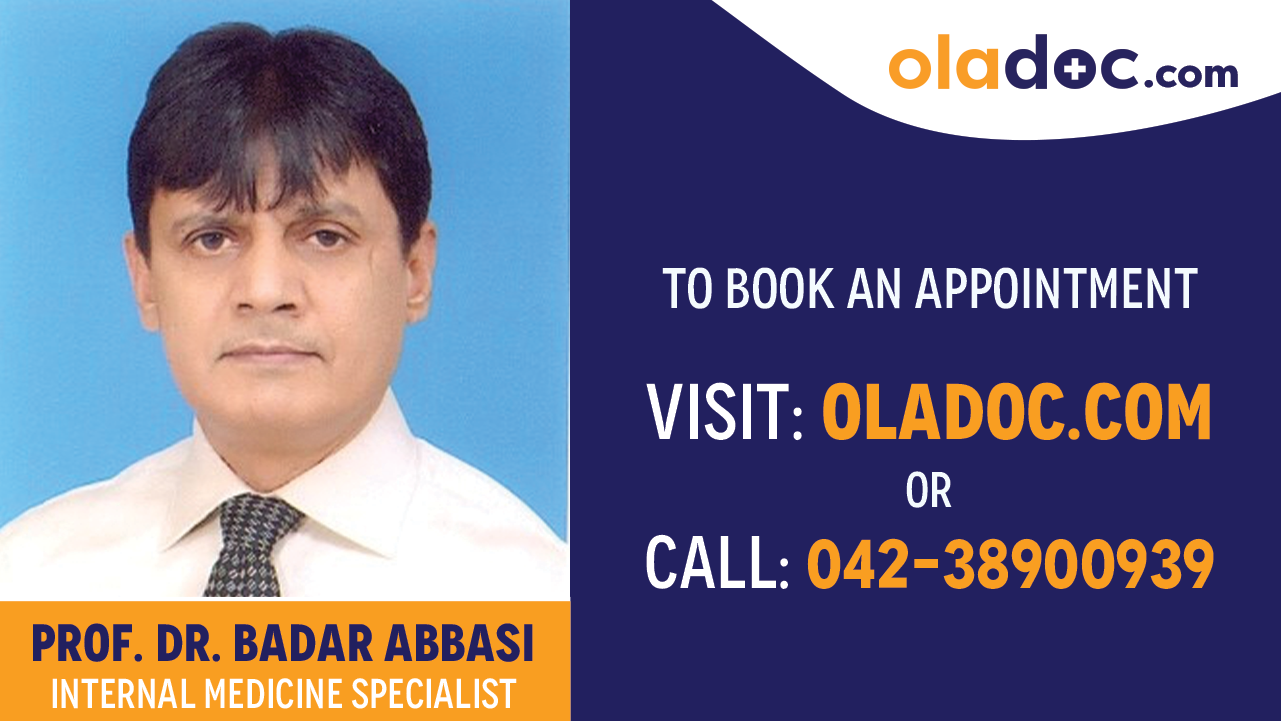 oladoc.com

TO BOOK AN APPOINTMENT

VISIT: OLADOC.COM

OR

CALL: 042-38900939

PROF. DR. BADAR ABBASI

INTERNAL MEDICINE SPECIALIST